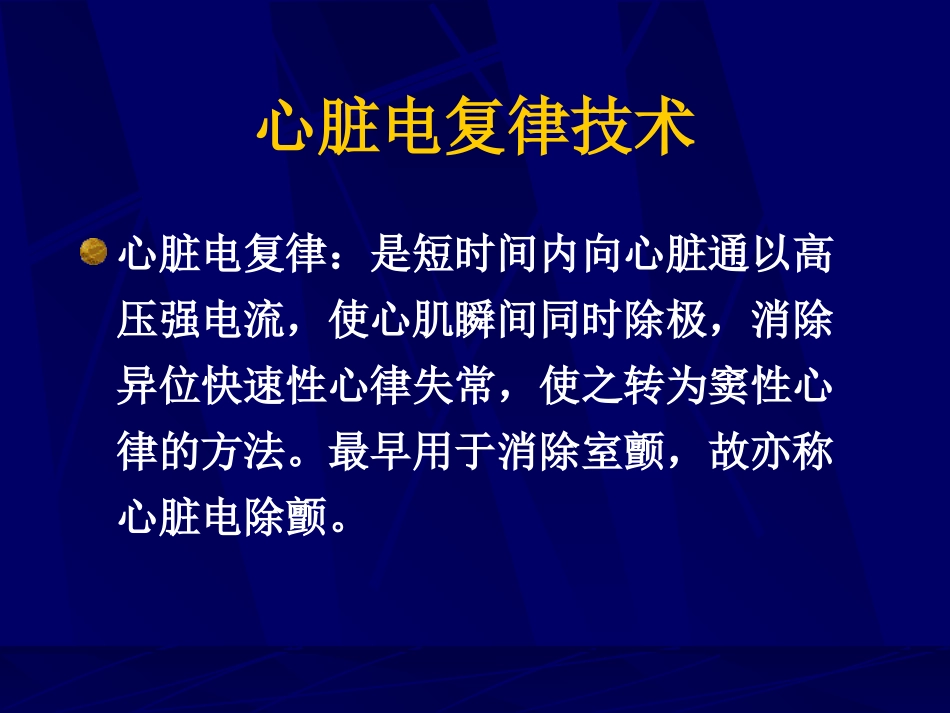 心脏电复律技术

心脏电复律：是短时间内向心脏通以高压强电流，使心肌瞬间同时除极，消除异位快速性心律失常，使之转为窦性心律的方法。最早用于消除室颤，故亦称心脏电除颤。